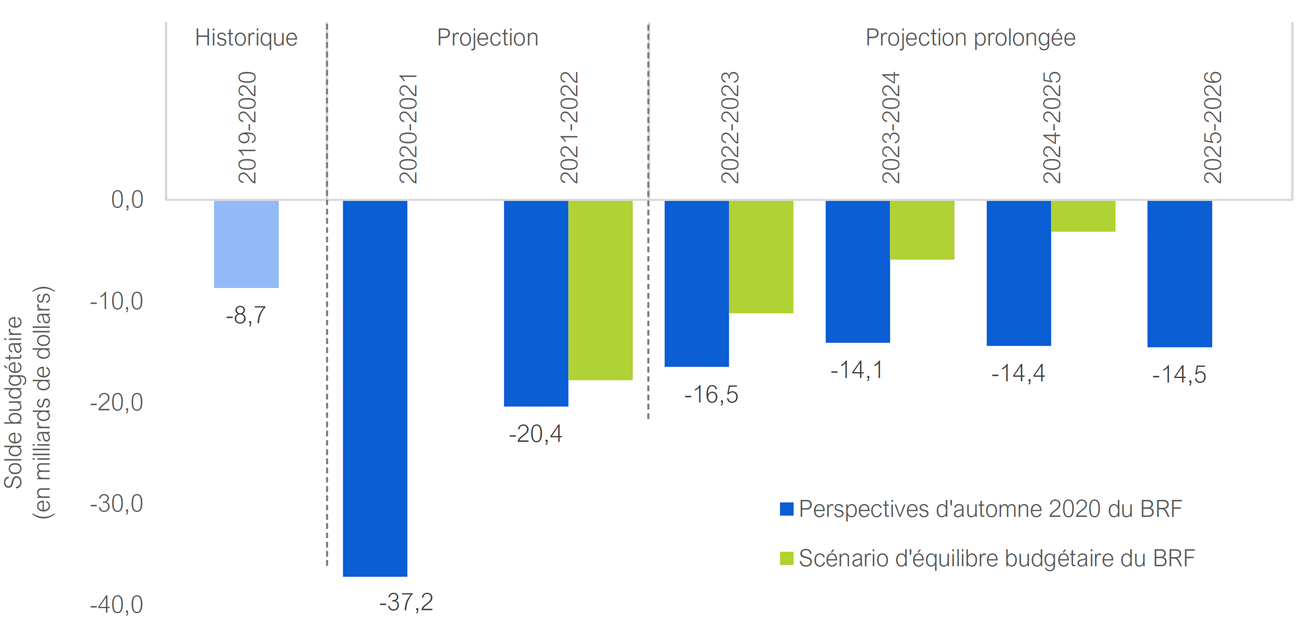 Historique

Projection

Projection prolongée

2019-2020

2020-2021

2021-2022

2022-2023

2023-2024

2024-2025

2025-2026

Solde budgétaire
(en milliards de dollars)

0,0

-10,0

-20,0

-30,0

-40,0

-8,7

-37,2

-20,4

-16,5

-14,1

-14,4

-14,5

Perspectives d'automne 2020 du BRF

Scénario d'équilibre budgétaire du BRF